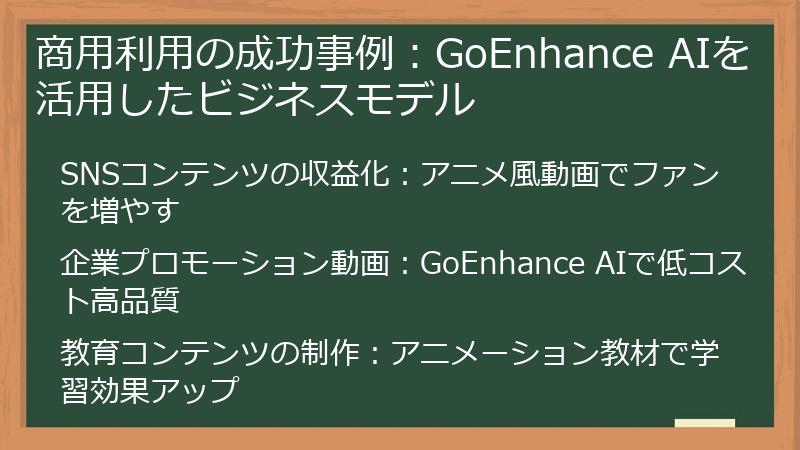 商用利用の成功事例：GoEnhance AIを活用したビジネスモデル

SNSコンテンツの収益化：アニメ風動画でファンを増やす

企業プロモーション動画：GoEnhance AIで低コスト高品質

教育コンテンツの制作：アニメーション教材で学習効果アップ